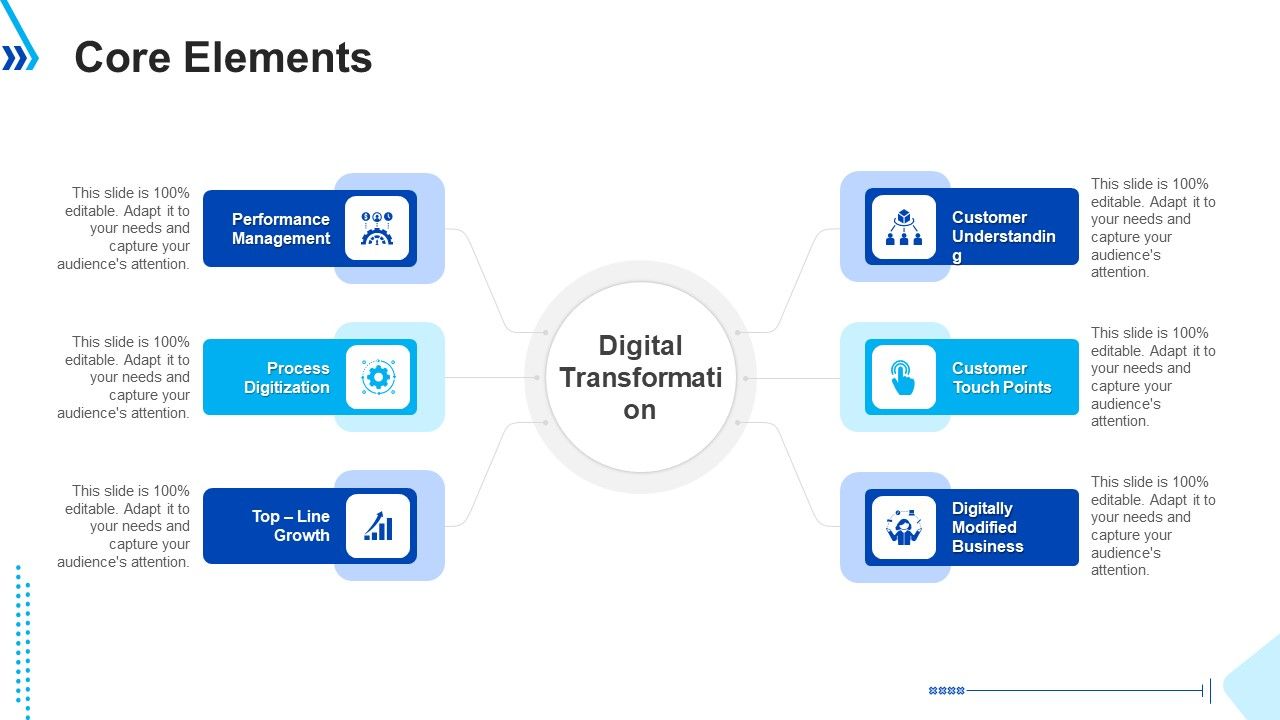 Core Elements

This slide is 100% editable. Adapt it to your needs and capture your audience's attention.

Performance Management

This slide is 100% editable. Adapt it to your needs and capture your audience's attention.

Process Digitization

This slide is 100% editable. Adapt it to your needs and capture your audience's attention.

Top – Line Growth

Digital Transformati on

Customer Understandin g

This slide is 100% editable. Adapt it to your needs and capture your audience's attention.

Customer Touch Points

This slide is 100% editable. Adapt it to your needs and capture your audience's attention.

Digitally Modified Business

This slide is 100% editable. Adapt it to your needs and capture your audience's attention.